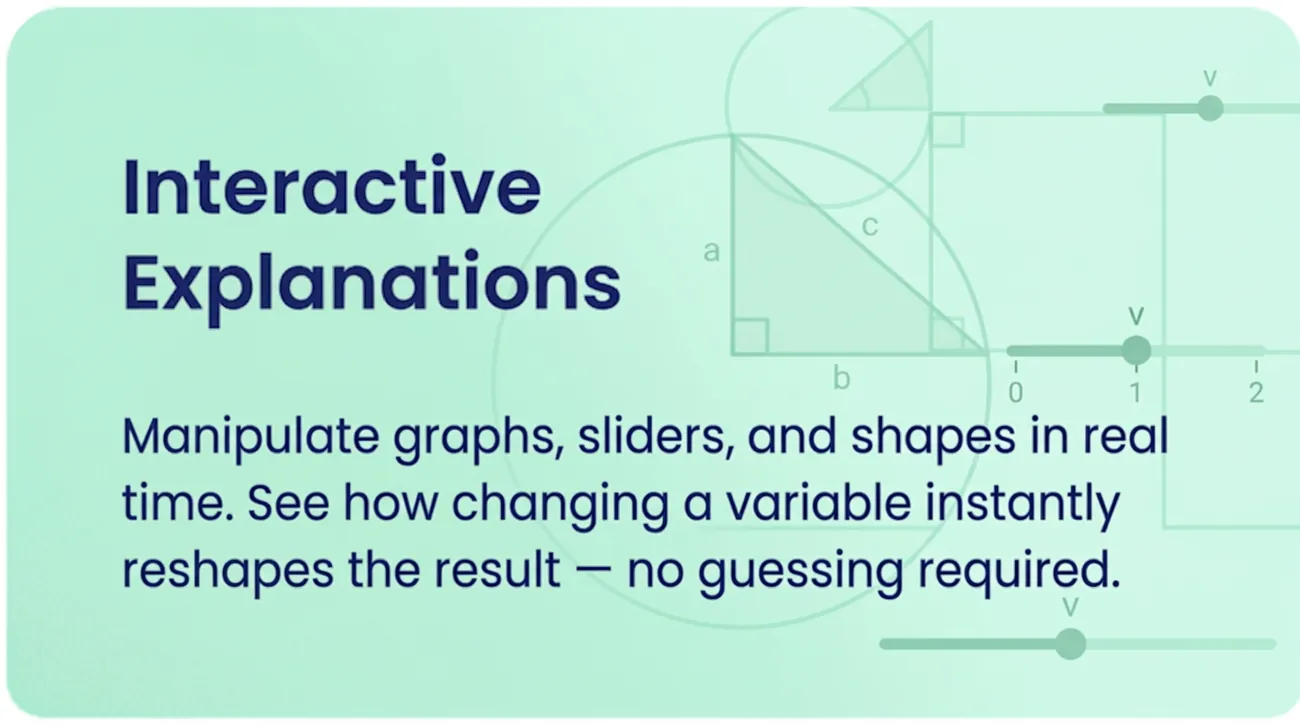 Interactive Explanations

Manipulate graphs, sliders, and shapes in real time. See how changing a variable instantly reshapes the result — no guessing required.

v
a
c
b
v
0
1
2
v